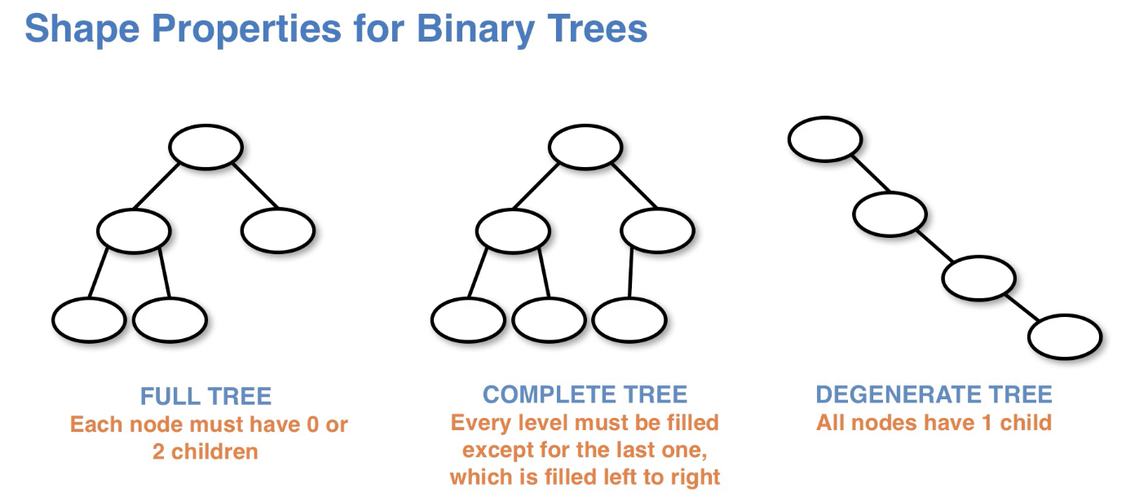 Shape Properties for Binary Trees

FULL TREE
Each node must have 0 or 2 children

COMPLETE TREE
Every level must be filled except for the last one, which is filled left to right

DEGENERATE TREE
All nodes have 1 child